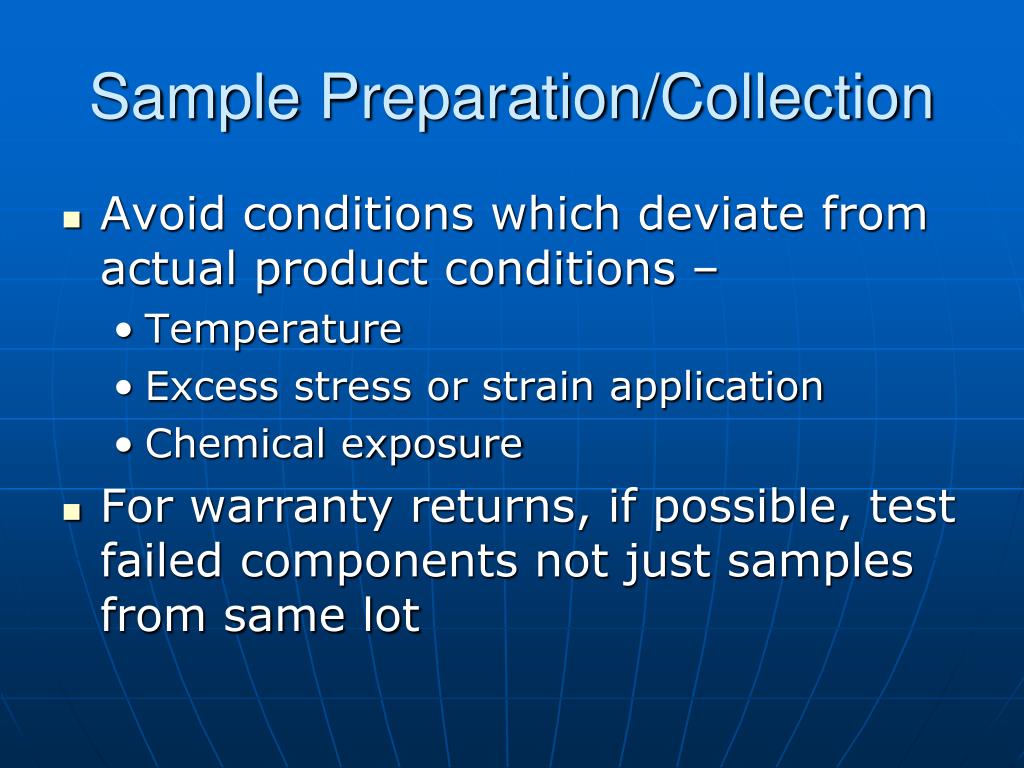 Sample Preparation/Collection

- Avoid conditions which deviate from actual product conditions –
  - Temperature
  - Excess stress or strain application
  - Chemical exposure
- For warranty returns, if possible, test failed components not just samples from same lot